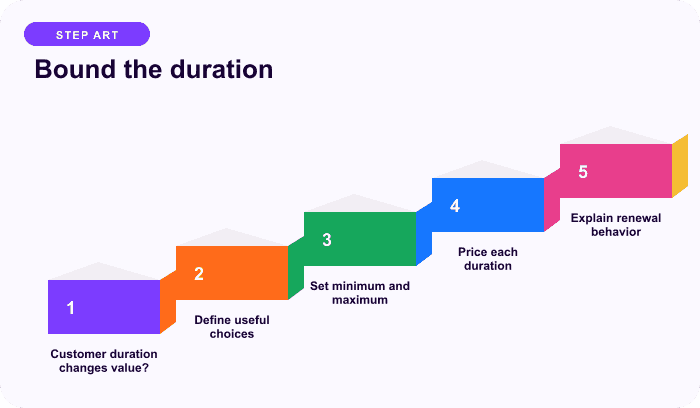 STEP ART

Bound the duration

1

Customer duration changes value?

2

Define useful choices

3

Set minimum and maximum

4

Price each duration

5

Explain renewal behavior